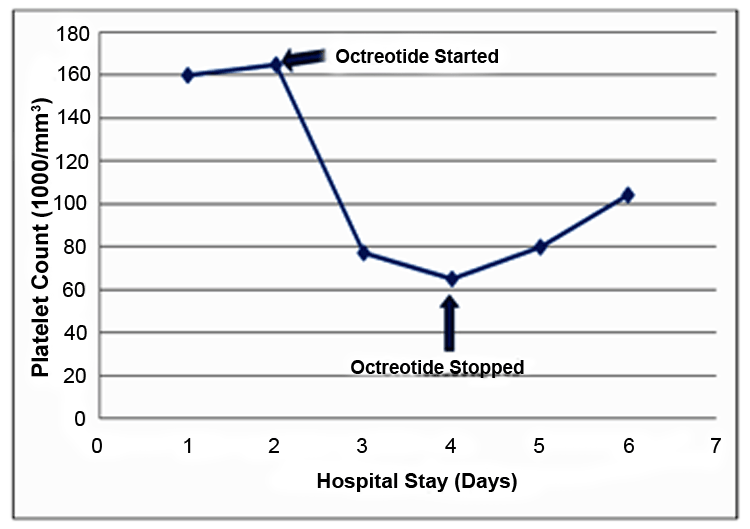 Platelet Count (1000/mm$^3$)

180
160
140
120
100
80
60
40
20
0

Octreotide Started

Octreotide Stopped

0 1 2 3 4 5 6 7

Hospital Stay (Days)